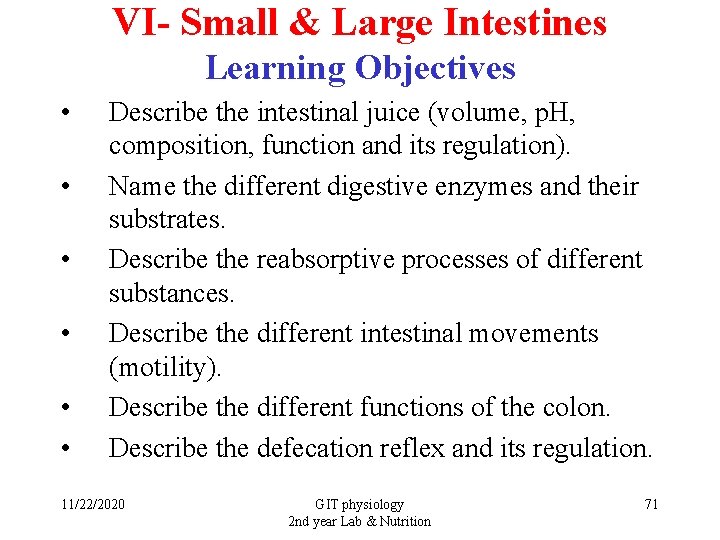 VI- Small & Large Intestines
Learning Objectives

• Describe the intestinal juice (volume, pH, composition, function and its regulation).
• Name the different digestive enzymes and their substrates.
• Describe the reabsorptive processes of different substances.
• Describe the different intestinal movements (motility).
• Describe the different functions of the colon.
• Describe the defecation reflex and its regulation.

11/22/2020

GIT physiology
2nd year Lab & Nutrition

71